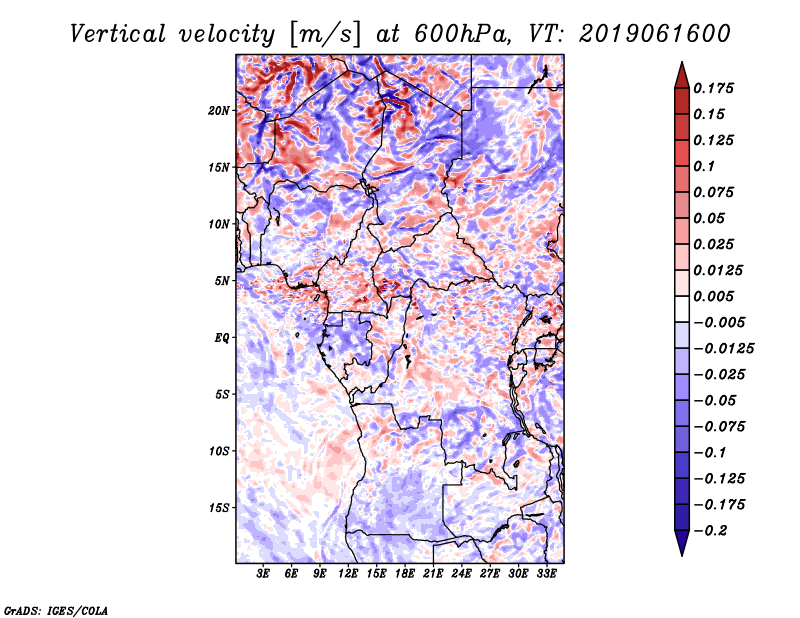 Vertical velocity [m/s] at 600hPa, VT: 2019061600

20N
15N
10N
5N
EQ
5S
10S
15S

3E 6E 9E 12E 15E 18E 21E 24E 27E 30E 33E

0.175
0.15
0.125
0.1
0.075
0.05
0.025
0.0125
0.005
−0.005
−0.0125
−0.025
−0.05
−0.075
−0.1
−0.125
−0.175
−0.2

GrADS: IGES/COLA